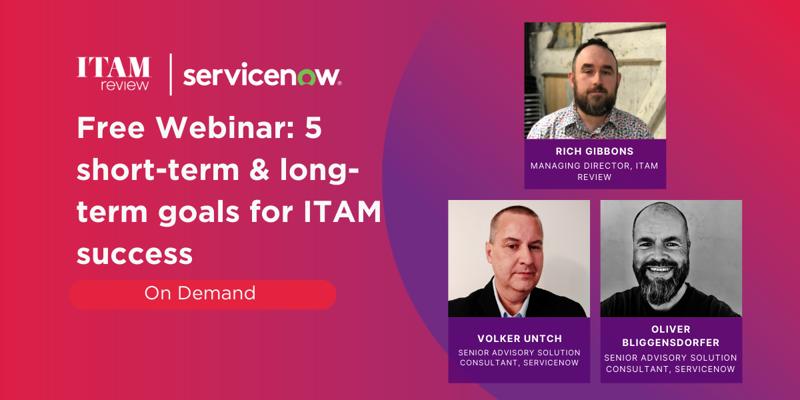 ITAM review

servicenow.

Free Webinar: 5 short-term & long-term goals for ITAM success

On Demand

RICH GIBBONS
MANAGING DIRECTOR, ITAM REVIEW

VOLKER UNTCH
SENIOR ADVISORY SOLUTION CONSULTANT, SERVICENOW

OLIVER BLIGGENSDORFER
SENIOR ADVISORY SOLUTION CONSULTANT, SERVICENOW